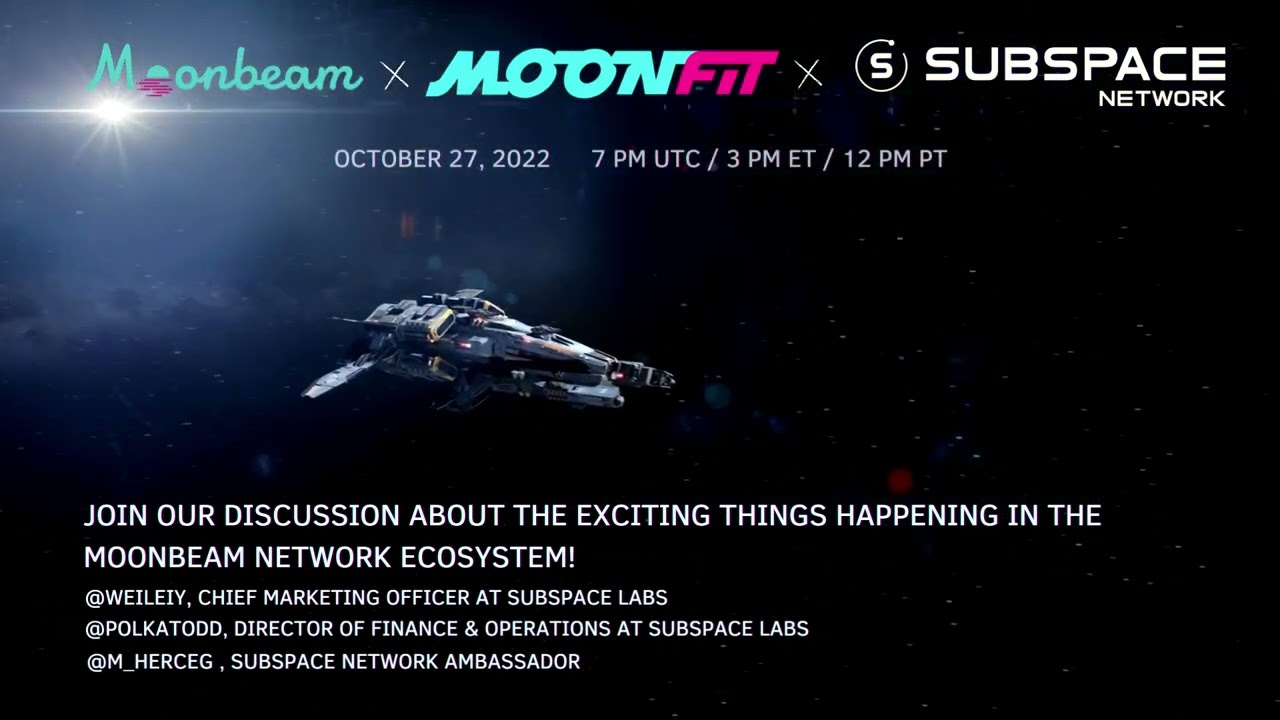 Moonbeam × MOONFIT × SUBSPACE NETWORK

OCTOBER 27, 2022 7 PM UTC / 3 PM ET / 12 PM PT

JOIN OUR DISCUSSION ABOUT THE EXCITING THINGS HAPPENING IN THE MOONBEAM NETWORK ECOSYSTEM!

@WEILEIY, CHIEF MARKETING OFFICER AT SUBSPACE LABS
@POLKATODD, DIRECTOR OF FINANCE & OPERATIONS AT SUBSPACE LABS
@M_HERCEG , SUBSPACE NETWORK AMBASSADOR